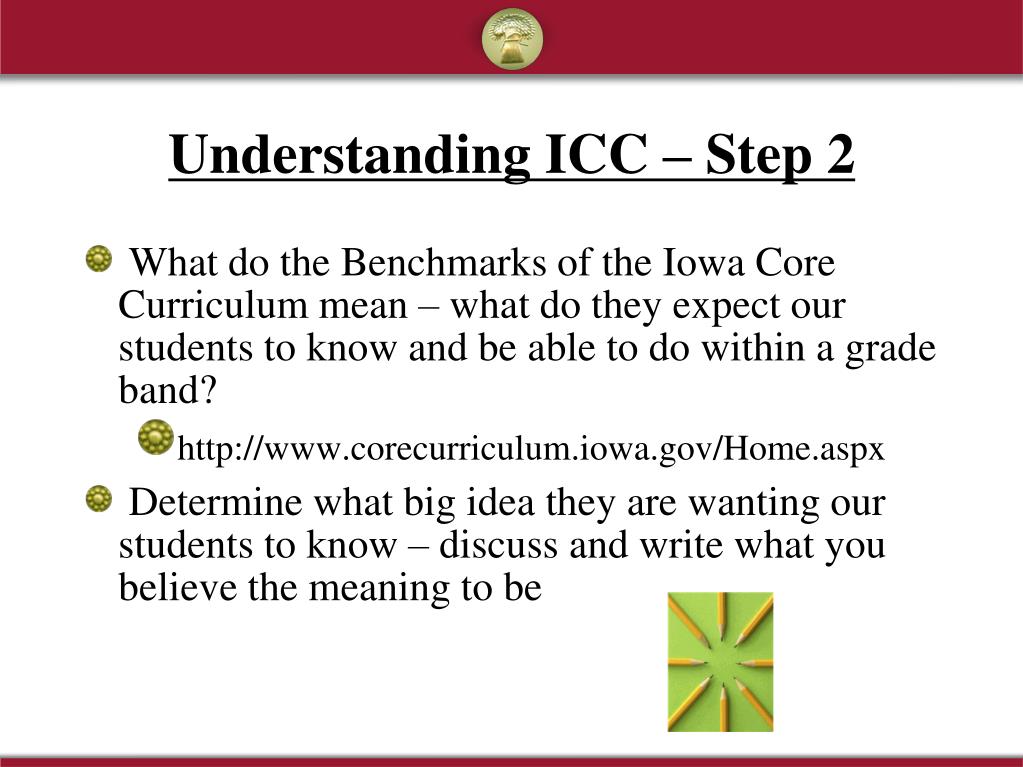 Understanding ICC – Step 2

What do the Benchmarks of the Iowa Core Curriculum mean – what do they expect our students to know and be able to do within a grade band?

http://www.corecurriculum.iowa.gov/Home.aspx

Determine what big idea they are wanting our students to know – discuss and write what you believe the meaning to be